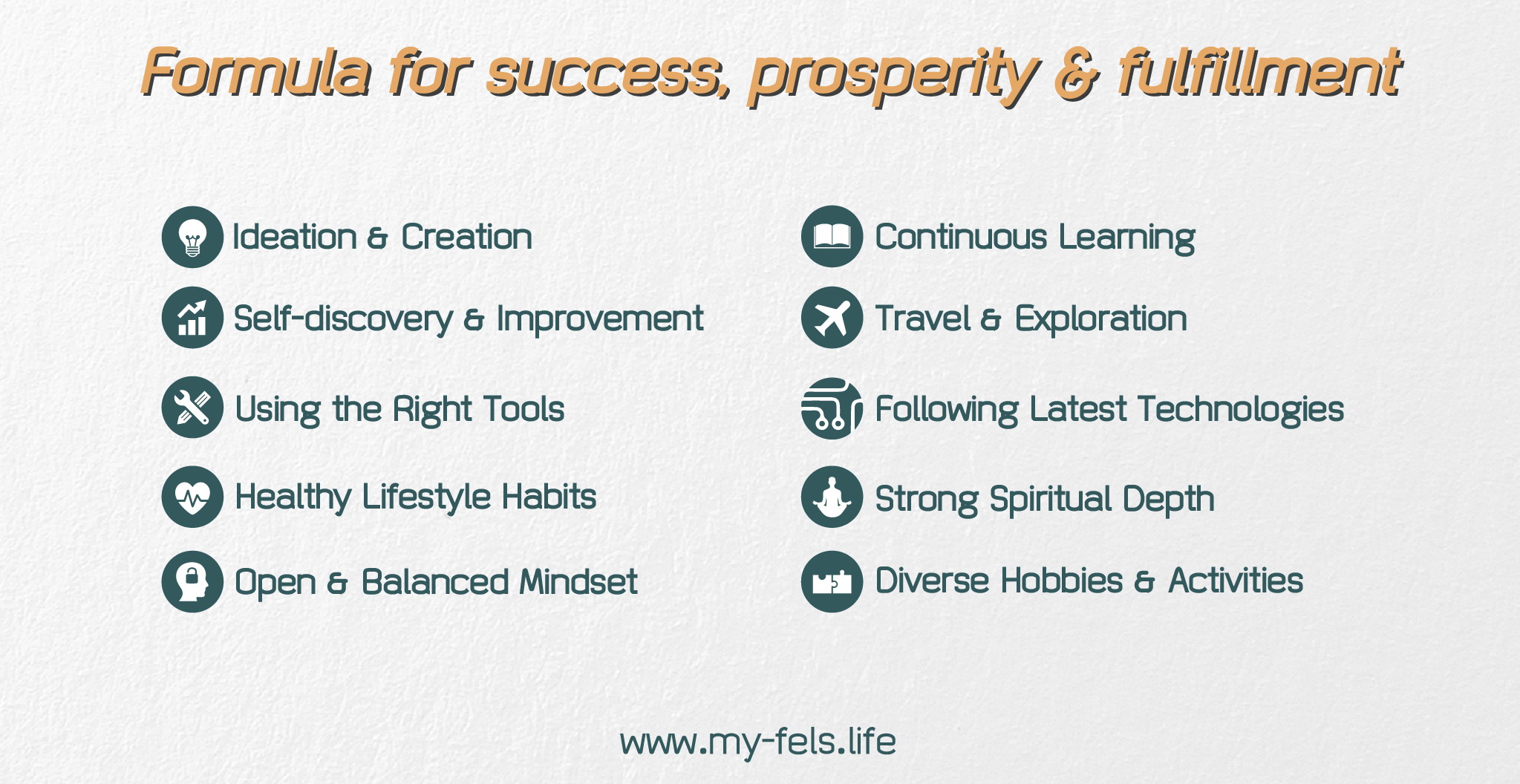 Formula for success, prosperity & fulfillment

Ideation & Creation

Self-discovery & Improvement

Using the Right Tools

Healthy Lifestyle Habits

Open & Balanced Mindset

Continuous Learning

Travel & Exploration

Following Latest Technologies

Strong Spiritual Depth

Diverse Hobbies & Activities

www.my-fels.life